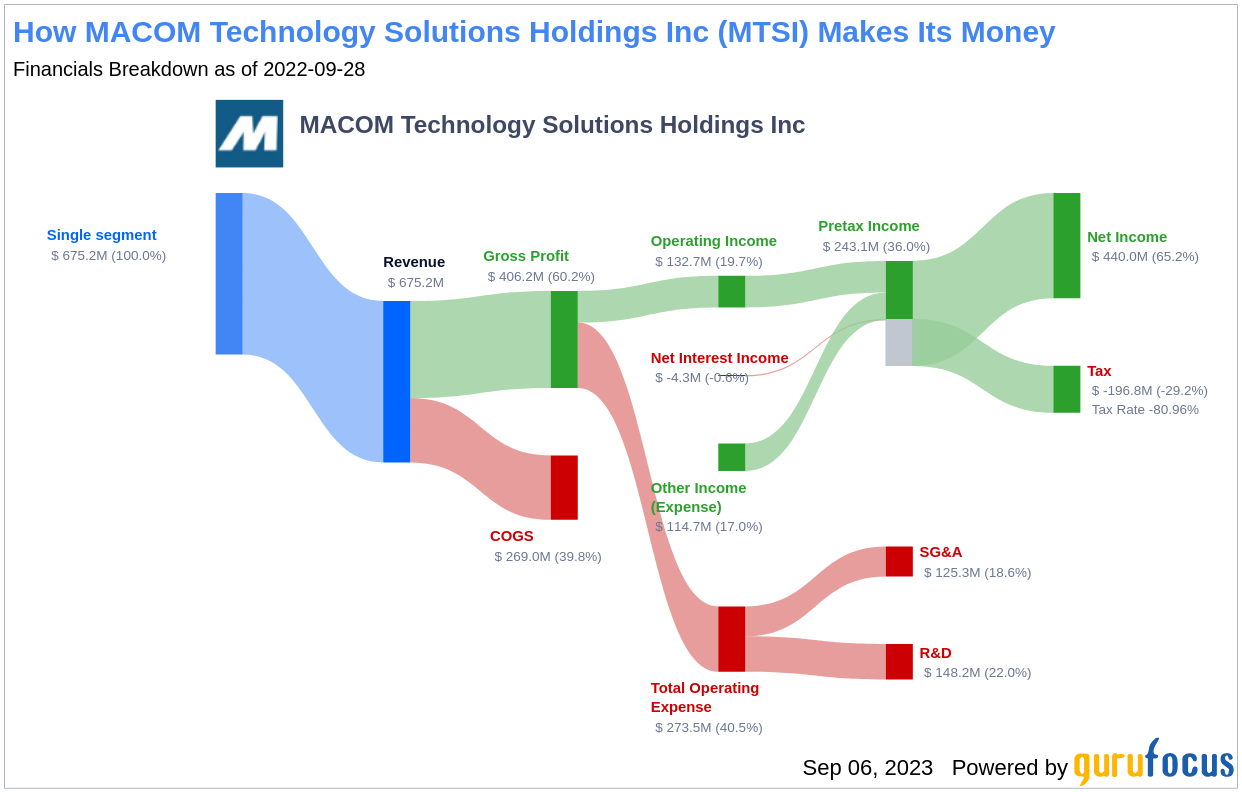 How MACOM Technology Solutions Holdings Inc (MTSI) Makes Its Money

Financials Breakdown as of 2022-09-28

MACOM Technology Solutions Holdings Inc

Single segment
$ 675.2M (100.0%)

Revenue
$ 675.2M

Gross Profit
$ 406.2M (60.2%)

COGS
$ 269.0M (39.8%)

Operating Income
$ 132.7M (19.7%)

Net Interest Income
$ -4.3M (-0.6%)

Other Income (Expense)
$ 114.7M (17.0%)

Total Operating Expense
$ 273.5M (40.5%)

Pretax Income
$ 243.1M (36.0%)

SG&A
$ 125.3M (18.6%)

R&D
$ 148.2M (22.0%)

Net Income
$ 440.0M (65.2%)

Tax
$ -196.8M (-29.2%)
Tax Rate -80.96%

Sep 06, 2023 Powered by gurufocus